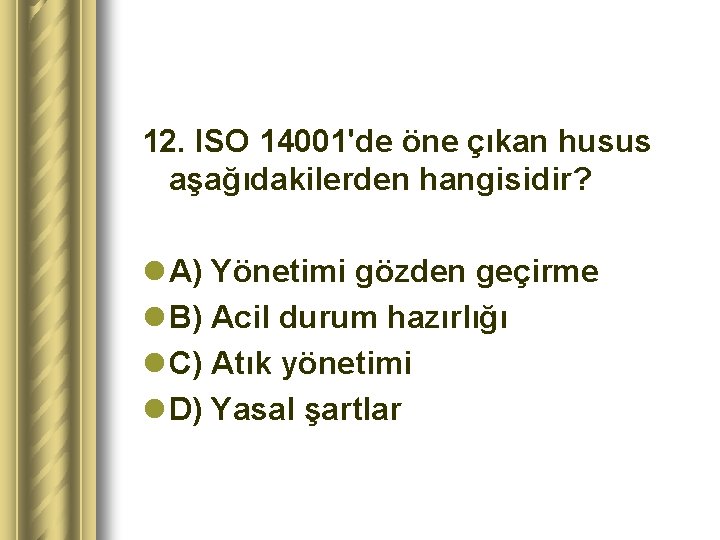 12. ISO 14001'de öne çıkan husus aşağıdakilerden hangisidir?

A) Yönetimi gözden geçirme
B) Acil durum hazırlığı
C) Atık yönetimi
D) Yasal şartlar